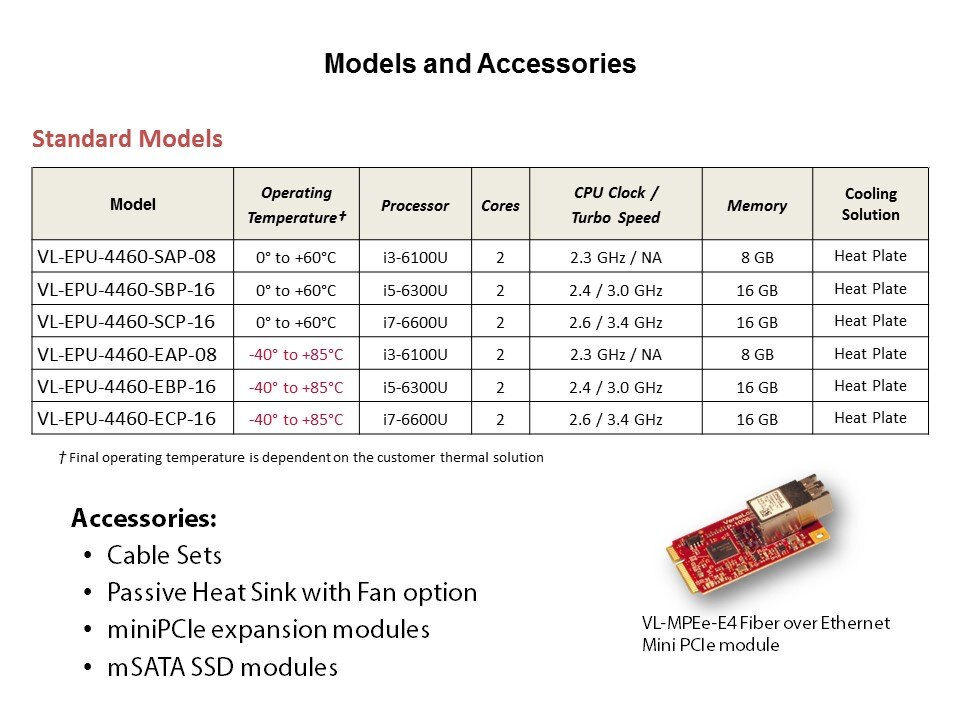 Models and Accessories

Standard Models

| Model | Operating Temperature† | Processor | Cores | CPU Clock / Turbo Speed | Memory | Cooling Solution |
|---|---|---|---|---|---|---|
| VL-EPU-4460-SAP-08 | 0° to +60°C | i3-6100U | 2 | 2.3 GHz / NA | 8 GB | Heat Plate |
| VL-EPU-4460-SBP-16 | 0° to +60°C | i5-6300U | 2 | 2.4 / 3.0 GHz | 16 GB | Heat Plate |
| VL-EPU-4460-SCP-16 | 0° to +60°C | i7-6600U | 2 | 2.6 / 3.4 GHz | 16 GB | Heat Plate |
| VL-EPU-4460-EAP-08 | -40° to +85°C | i3-6100U | 2 | 2.3 GHz / NA | 8 GB | Heat Plate |
| VL-EPU-4460-EBP-16 | -40° to +85°C | i5-6300U | 2 | 2.4 / 3.0 GHz | 16 GB | Heat Plate |
| VL-EPU-4460-ECP-16 | -40° to +85°C | i7-6600U | 2 | 2.6 / 3.4 GHz | 16 GB | Heat Plate |

† Final operating temperature is dependent on the customer thermal solution

Accessories:
• Cable Sets
• Passive Heat Sink with Fan option
• miniPCIe expansion modules
• mSATA SSD modules

VL-MPEe-E4 Fiber over Ethernet Mini PCIe module